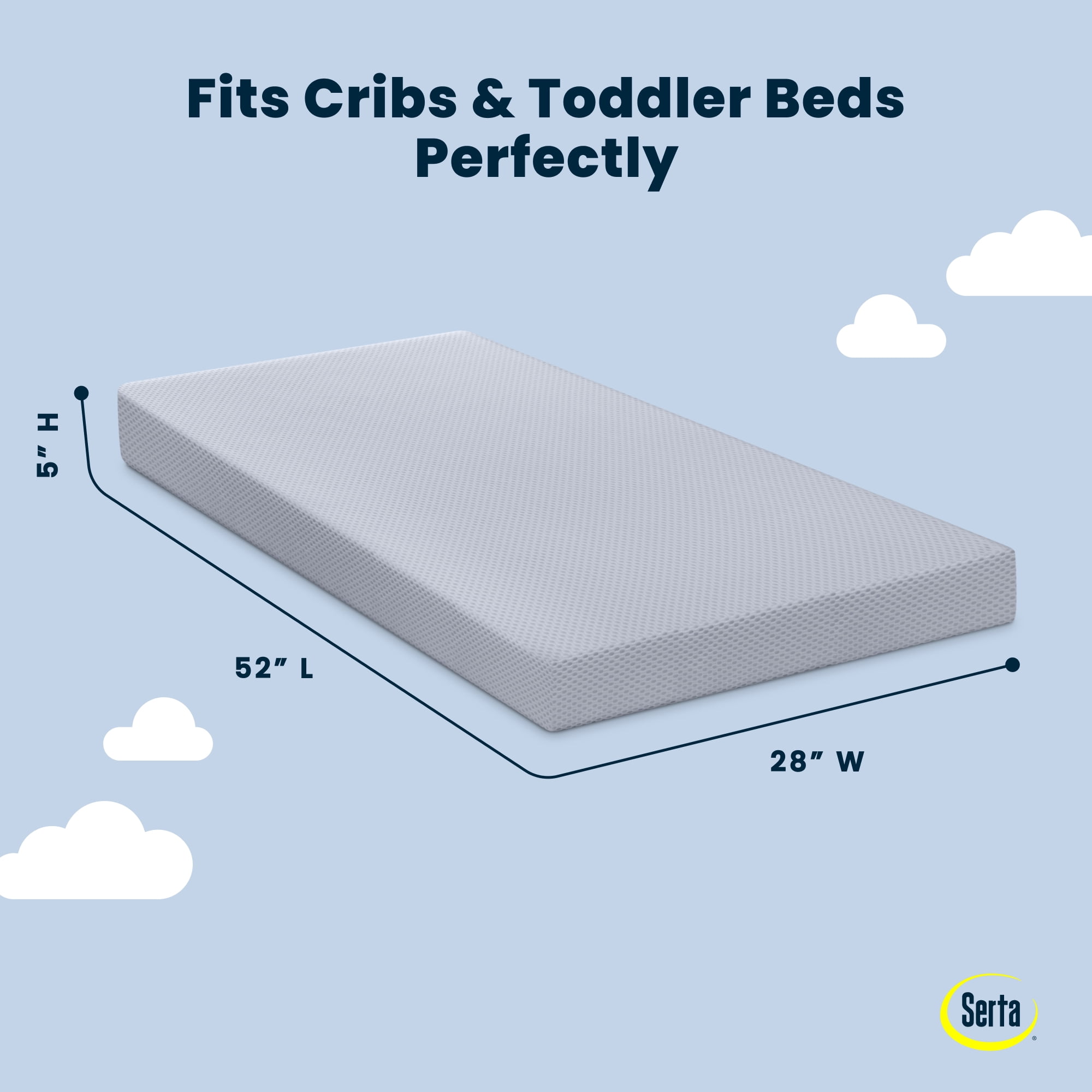 Fits Cribs & Toddler Beds Perfectly

5" H

52" L

28" W

Serta®